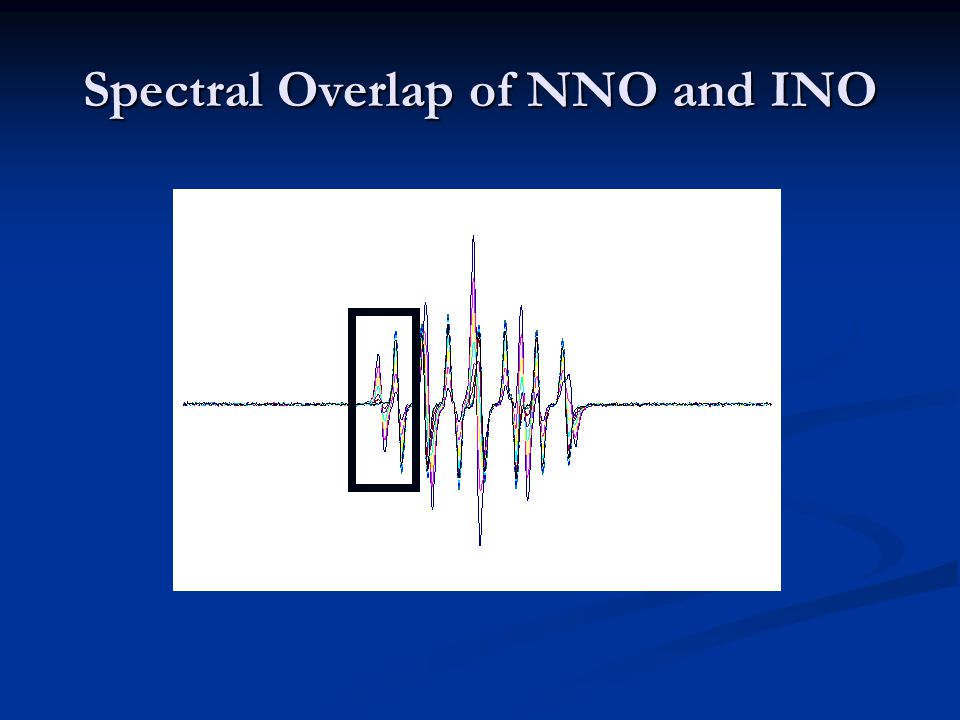 Spectral Overlap of NNO and INO